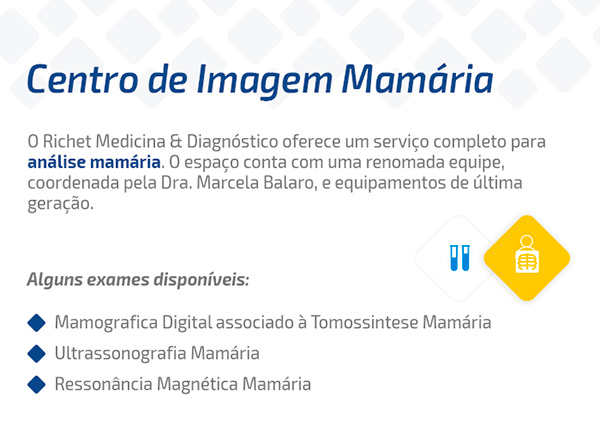 Centro de Imagem Mamária

O Richet Medicina & Diagnóstico oferece um serviço completo para análise mamária. O espaço conta com uma renomada equipe, coordenada pela Dra. Marcela Balaro, e equipamentos de última geração.

Alguns exames disponíveis:

Mamografica Digital associado à Tomossintese Mamária
Ultrassonografia Mamária
Ressonância Magnética Mamária